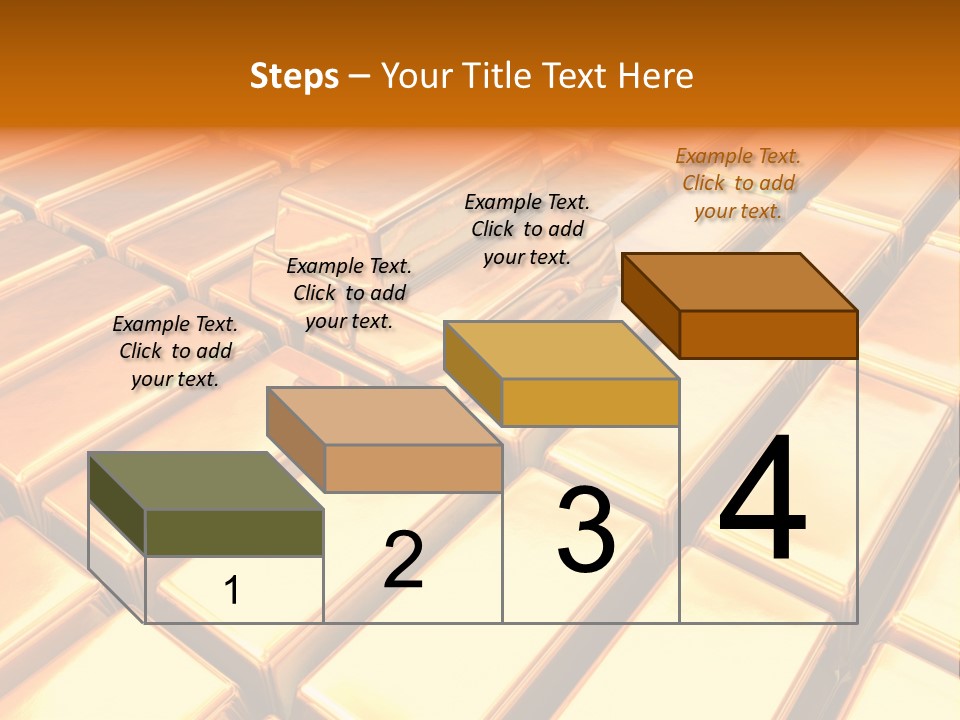 Steps – Your Title Text Here

Example Text. Click to add your text.

Example Text. Click to add your text.

Example Text. Click to add your text.

Example Text. Click to add your text.

1

2

3

4